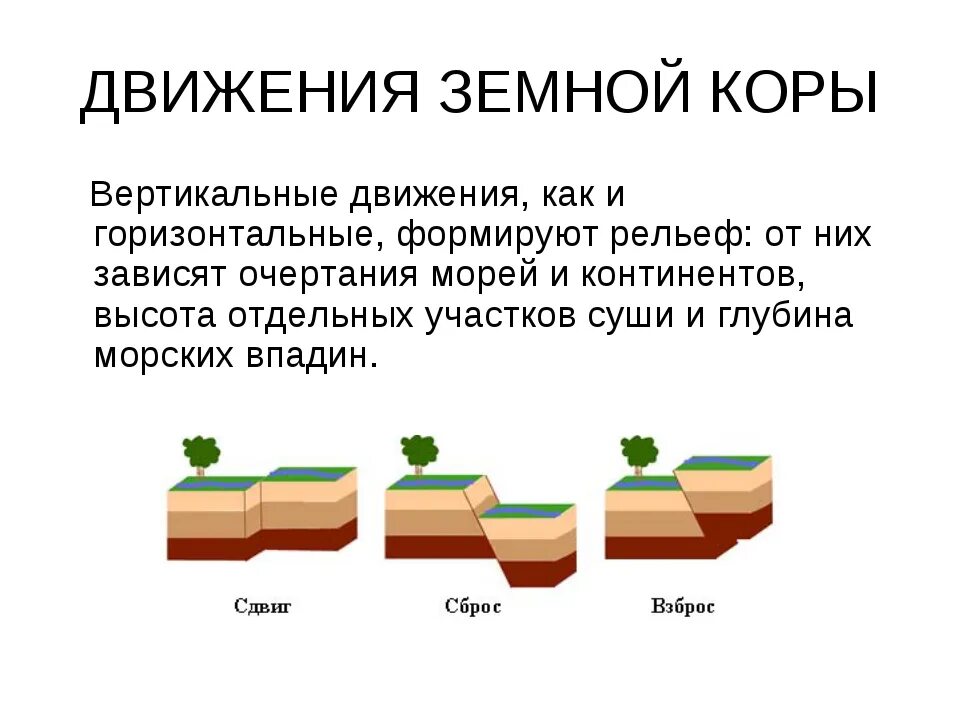 ДВИЖЕНИЯ ЗЕМНОЙ КОРЫ

Вертикальные движения, как и горизонтальные, формируют рельеф: от них зависят очертания морей и континентов, высота отдельных участков суши и глубина морских впадин.

Сдвиг

Сброс

Взброс